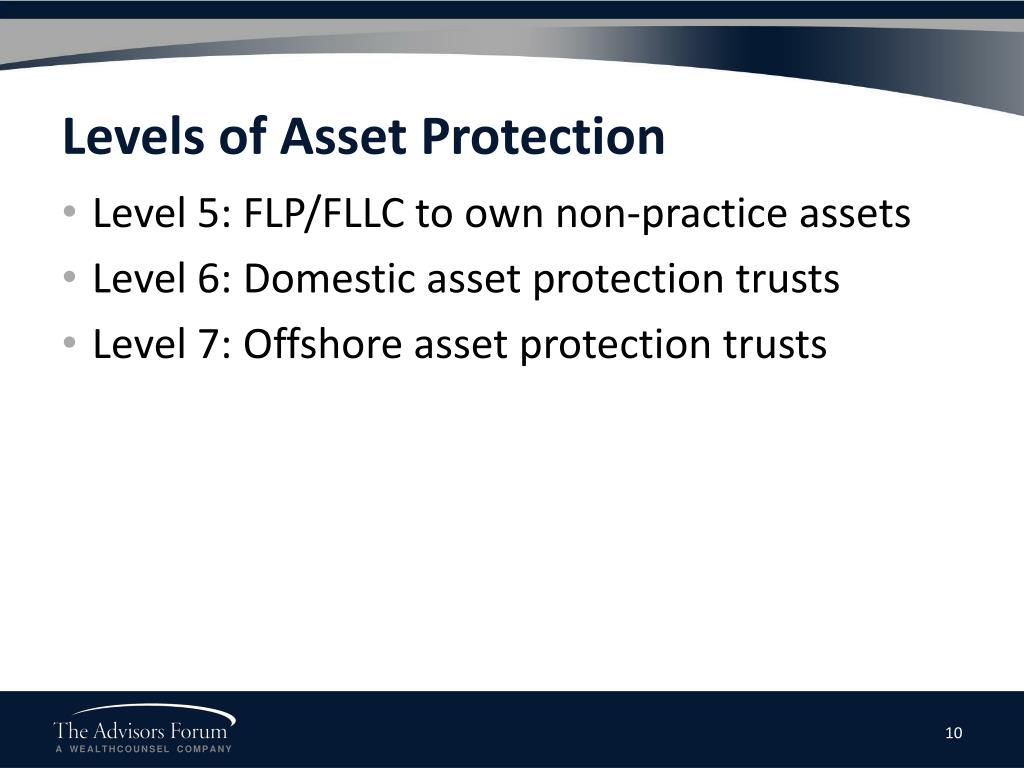 Levels of Asset Protection

• Level 5: FLP/FLLC to own non-practice assets
• Level 6: Domestic asset protection trusts
• Level 7: Offshore asset protection trusts

The Advisors Forum
A WEALTHCOUNSEL COMPANY

10